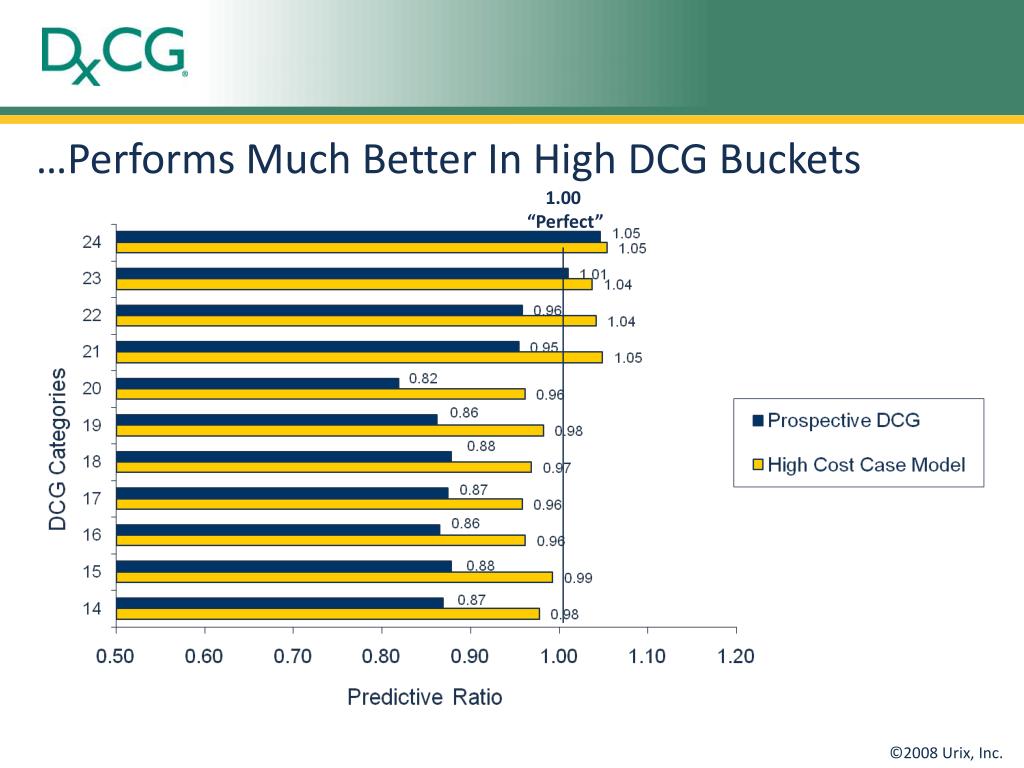 DxCG®

…Performs Much Better In High DCG Buckets

1.00
"Perfect"

DCG Categories

24
1.05
1.05

23
1.01
1.04

22
0.96
1.04

21
0.95
1.05

20
0.82
0.96

19
0.86
0.98

18
0.88
0.97

17
0.87
0.96

16
0.86
0.96

15
0.88
0.99

14
0.87
0.98

0.50 0.60 0.70 0.80 0.90 1.00 1.10 1.20

Predictive Ratio

Prospective DCG
High Cost Case Model

©2008 Urix, Inc.